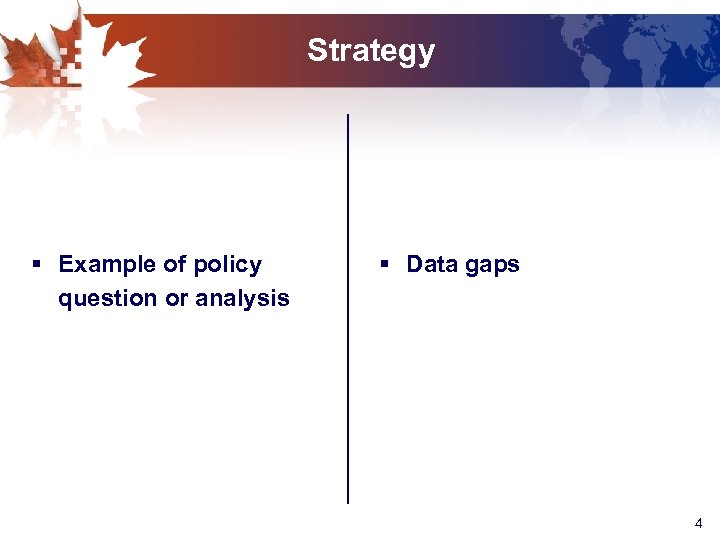 Strategy

▪ Example of policy question or analysis

▪ Data gaps

4